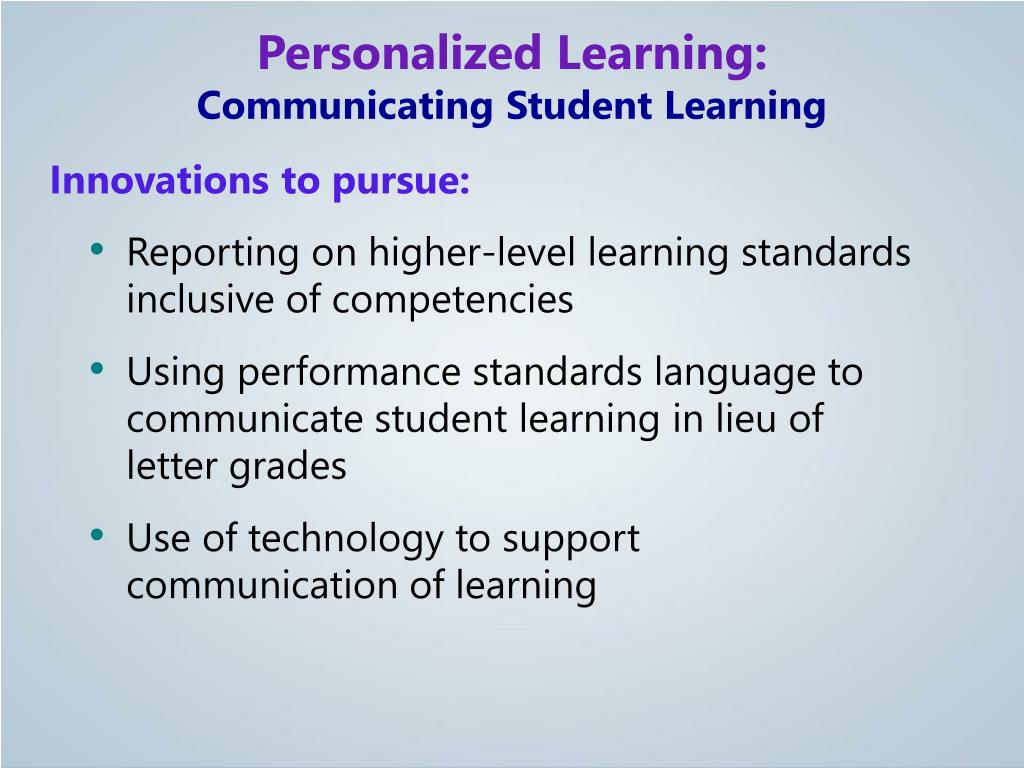 Personalized Learning:
Communicating Student Learning

Innovations to pursue:

• Reporting on higher-level learning standards inclusive of competencies

• Using performance standards language to communicate student learning in lieu of letter grades

• Use of technology to support communication of learning